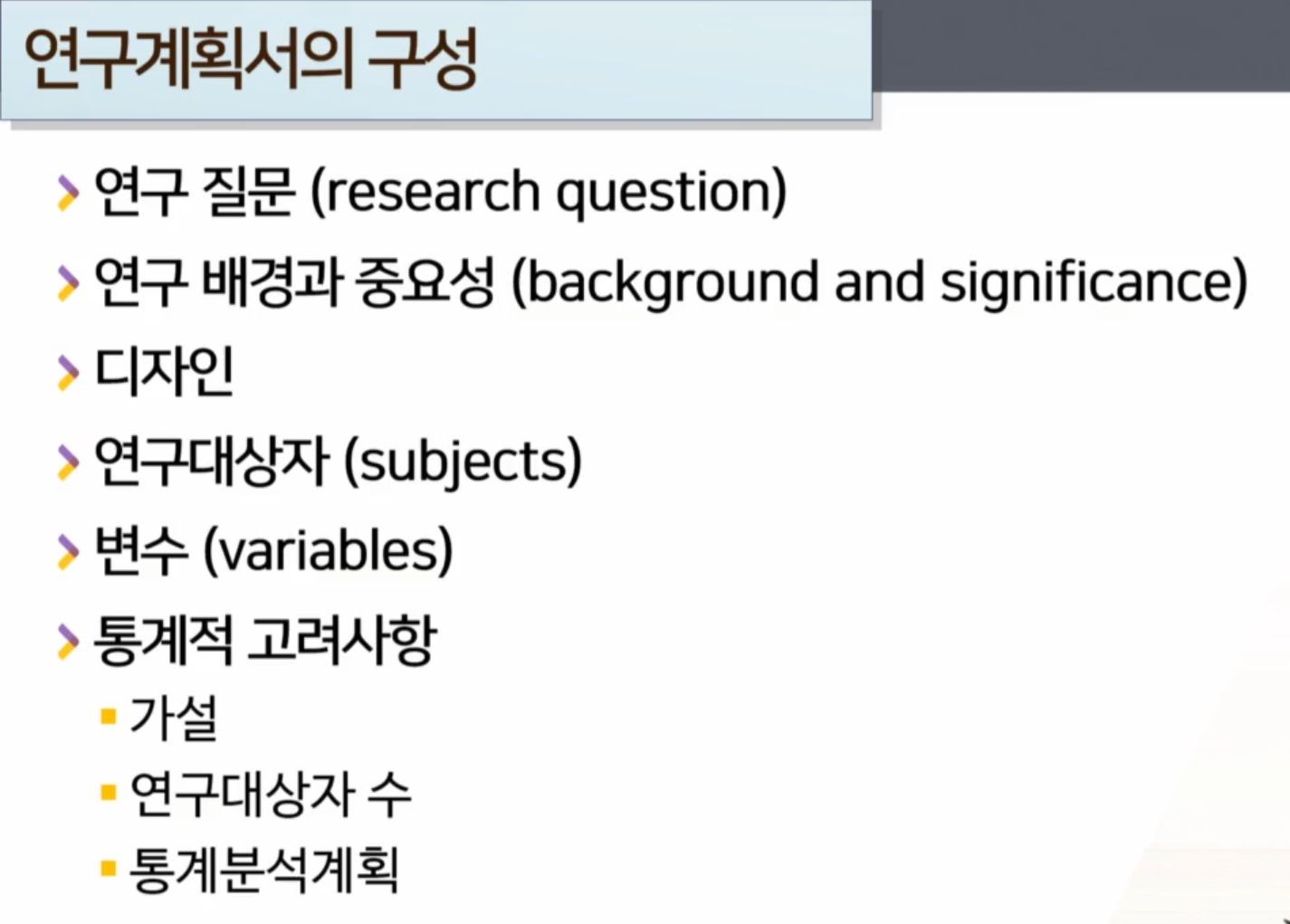 연구계획서의 구성

연구 질문 (research question)

연구 배경과 중요성 (background and significance)

디자인

연구대상자 (subjects)

변수 (variables)

통계적 고려사항

가설

연구대상자 수

통계분석계획